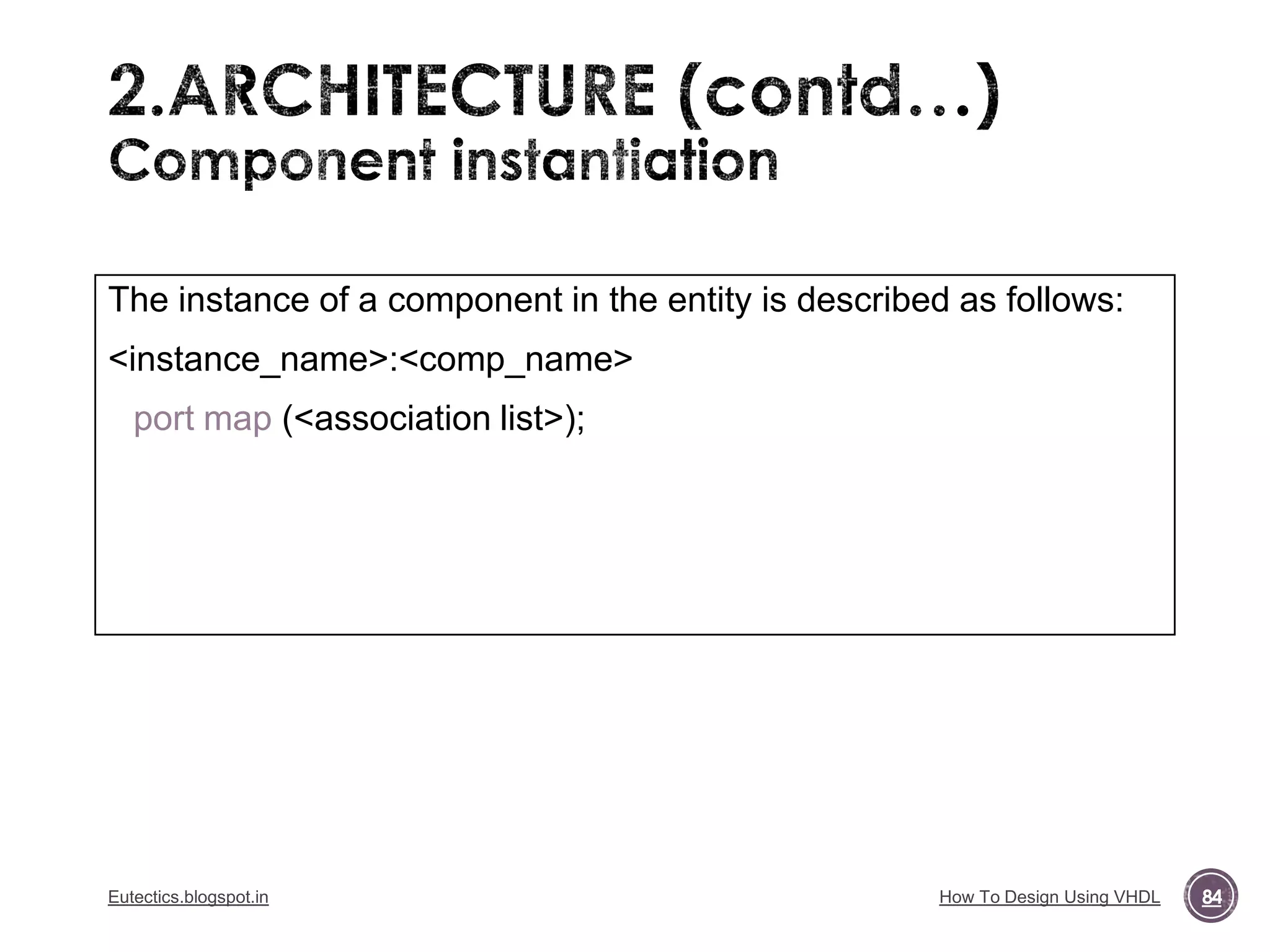 2.ARCHITECTURE (contd…)
Component instantiation

The instance of a component in the entity is described as follows:

<instance_name>:<comp_name>

port map (<association list>);

Eutectics.blogspot.in

How To Design Using VHDL

84